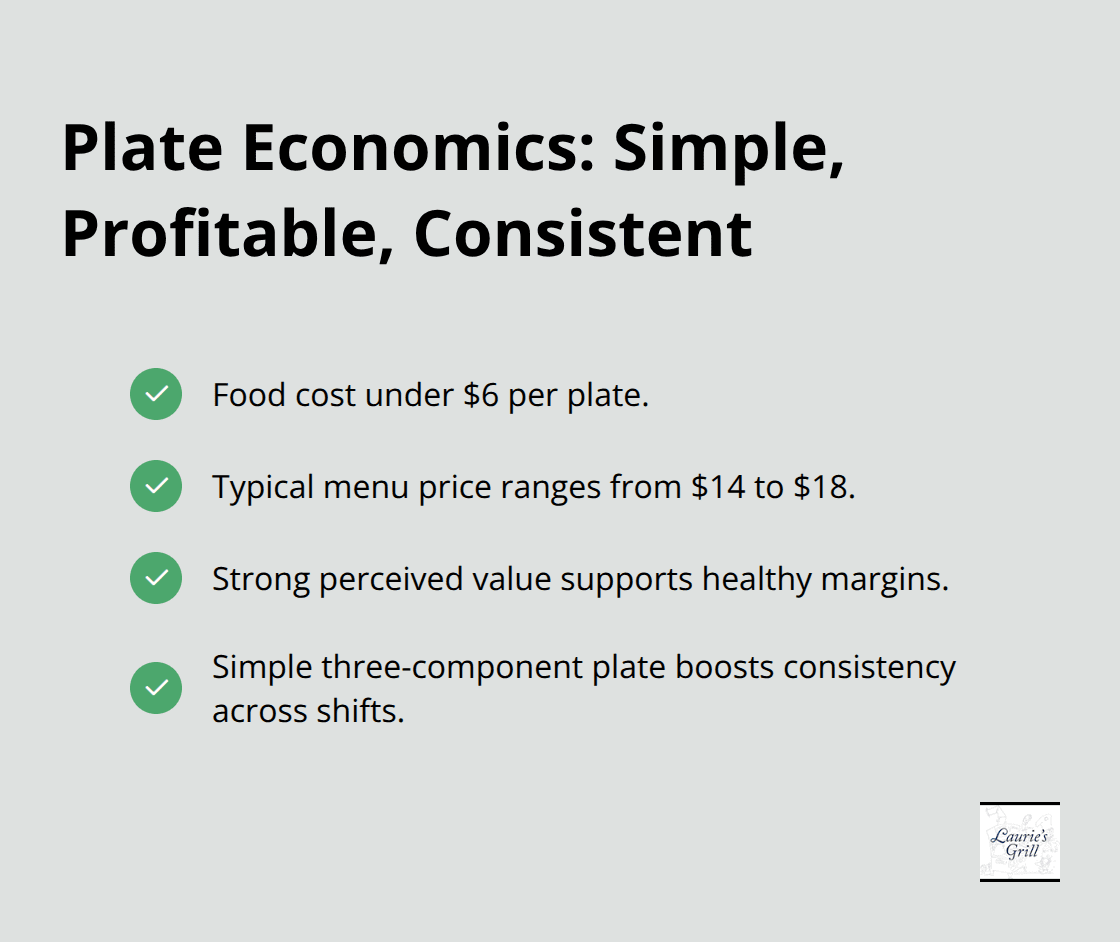 Plate Economics: Simple, Profitable, Consistent

Food cost under \$6 per plate.

Typical menu price ranges from \$14 to \$18.

Strong perceived value supports healthy margins.

Simple three-component plate boosts consistency across shifts.

Laurie's Grill